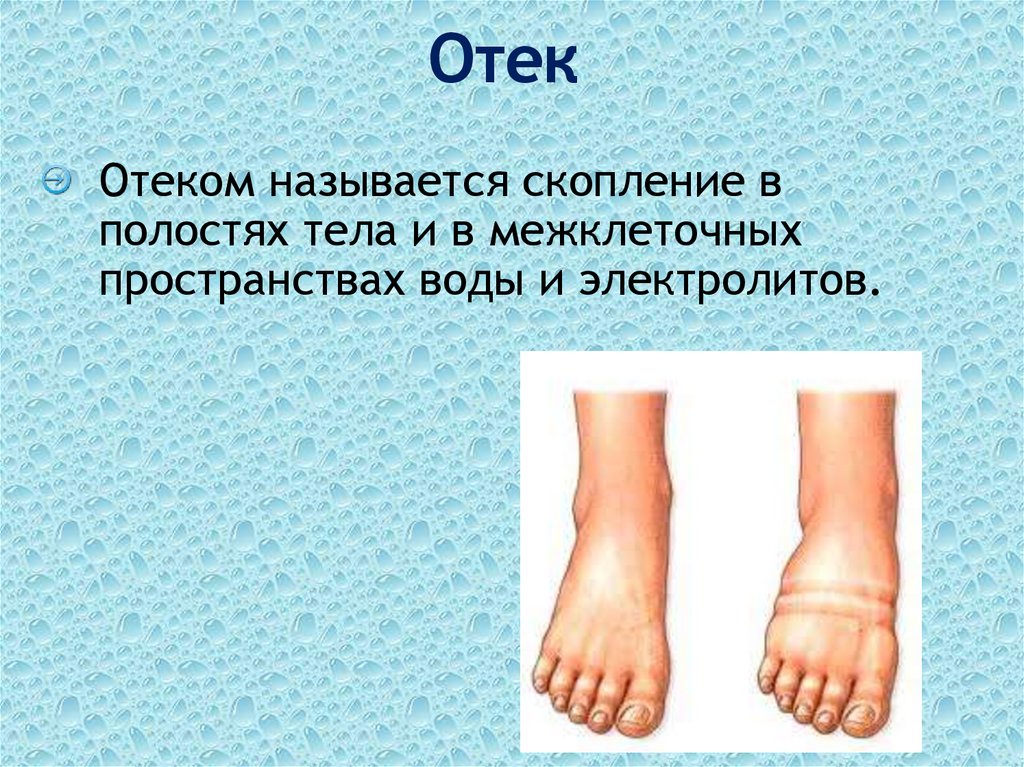 Отек

Отеком называется скопление в полостях тела и в межклеточных пространствах воды и электролитов.